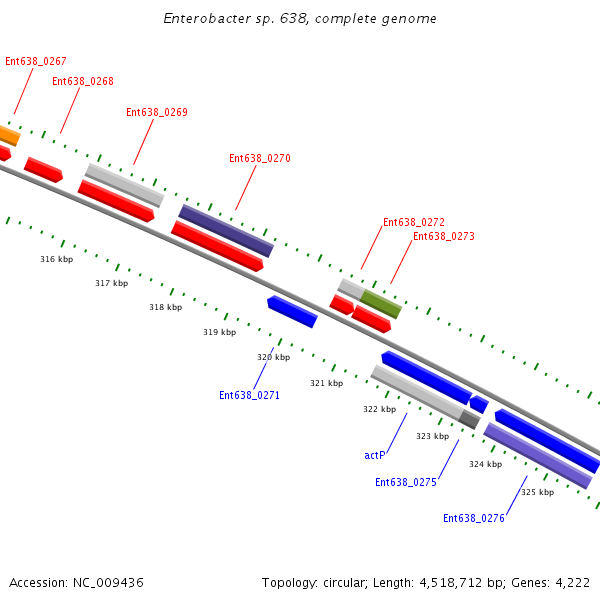 Enterobacter sp. 638, complete genome

Ent638_0267
Ent638_0268
Ent638_0269
Ent638_0270
Ent638_0272
Ent638_0273

316 kbp
317 kbp
318 kbp
319 kbp
320 kbp
321 kbp
322 kbp
323 kbp
324 kbp
325 kbp

Ent638_0271
actP
Ent638_0275
Ent638_0276

Accession: NC_009436

Topology: circular; Length: 4,518,712 bp; Genes: 4,222